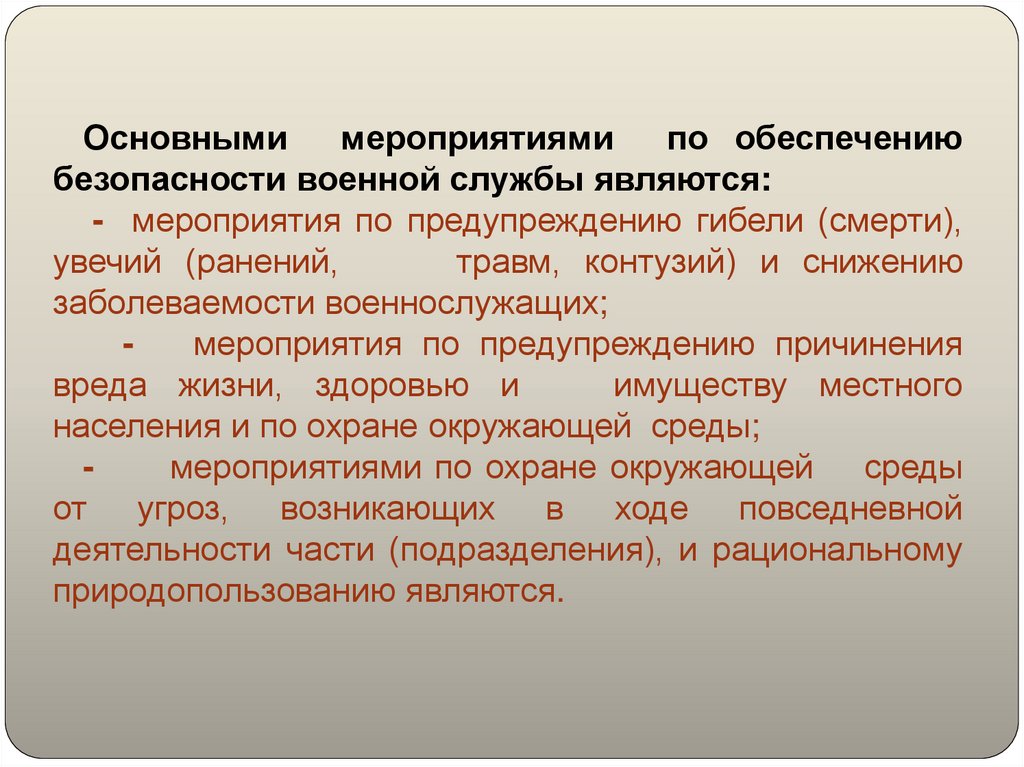 Основными мероприятиями по обеспечению безопасности военной службы являются:

- мероприятия по предупреждению гибели (смерти), увечий (ранений, травм, контузий) и снижению заболеваемости военнослужащих;

- мероприятия по предупреждению причинения вреда жизни, здоровью и имуществу местного населения и по охране окружающей среды;

- мероприятиями по охране окружающей среды от угроз, возникающих в ходе повседневной деятельности части (подразделения), и рациональному природопользованию являются.